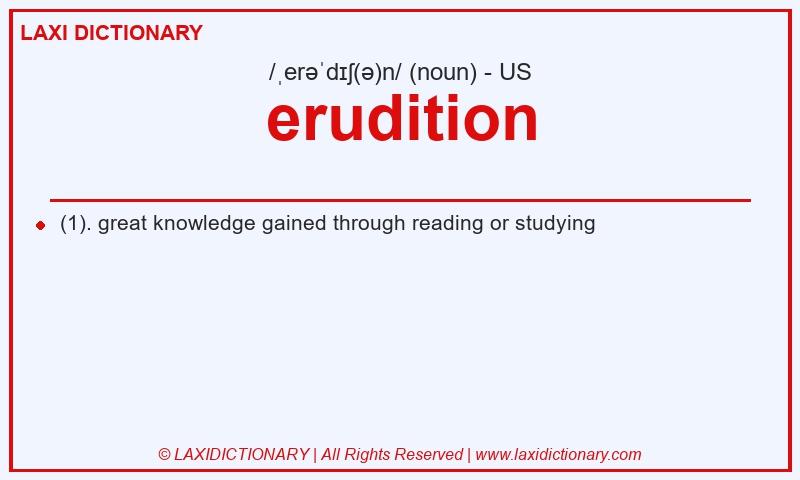 LAXI DICTIONARY

/ˌerəˈdɪʃ(ə)n/ (noun) - US

erudition

(1). great knowledge gained through reading or studying

© LAXIDICTIONARY | All Rights Reserved | www.laxidictionary.com